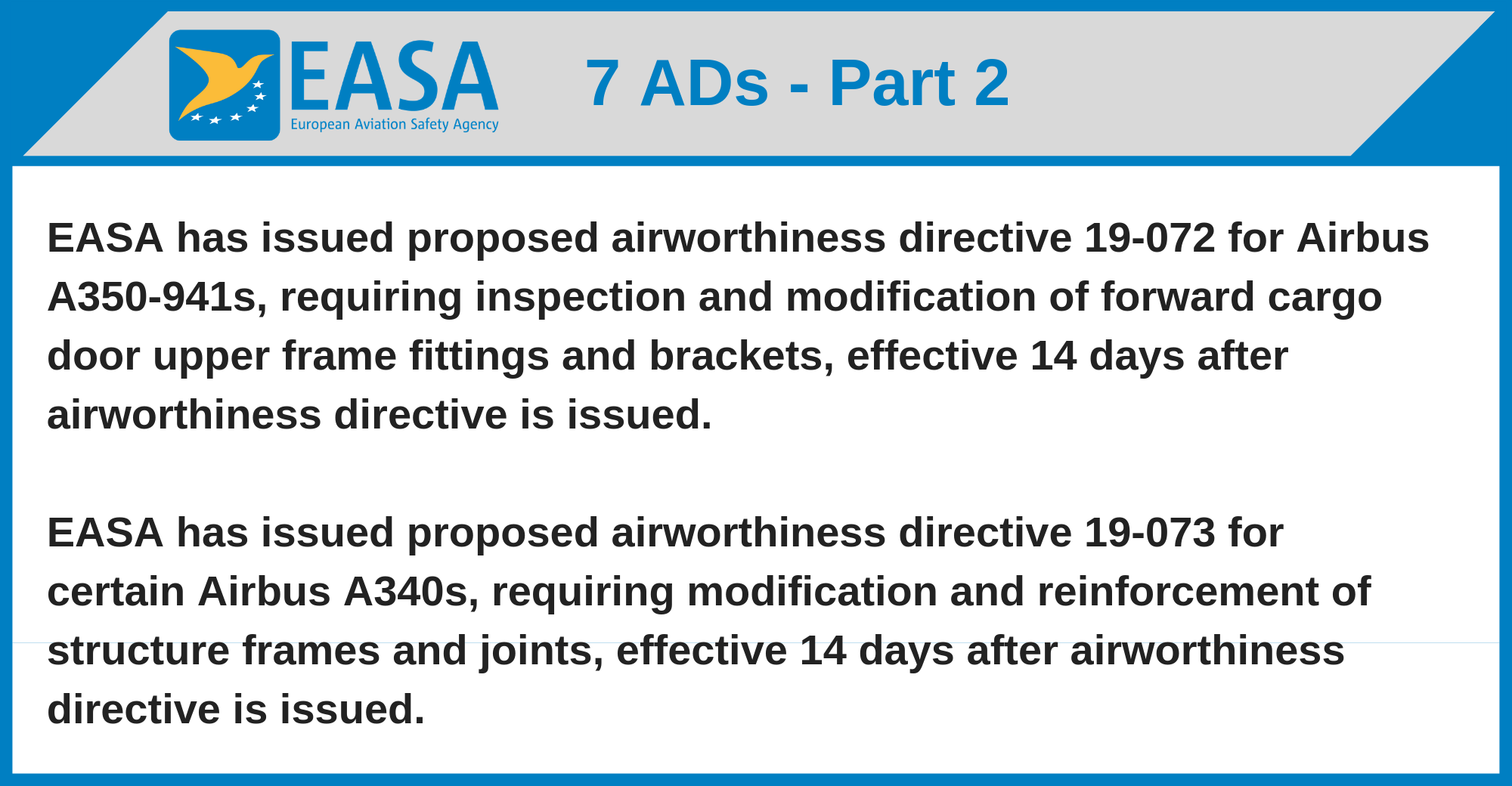 EASA
European Aviation Safety Agency

7 ADs - Part 2

EASA has issued proposed airworthiness directive 19-072 for Airbus A350-941s, requiring inspection and modification of forward cargo door upper frame fittings and brackets, effective 14 days after airworthiness directive is issued.

EASA has issued proposed airworthiness directive 19-073 for certain Airbus A340s, requiring modification and reinforcement of structure frames and joints, effective 14 days after airworthiness directive is issued.